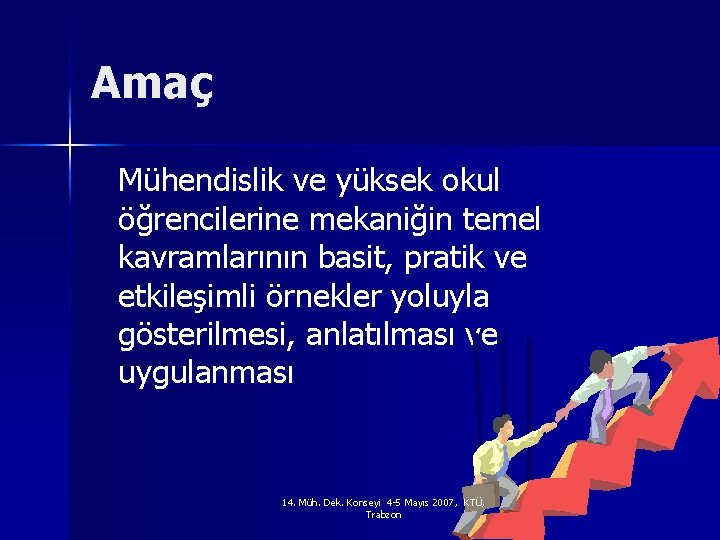 Amaç

Mühendislik ve yüksek okul öğrencilerine mekaniğin temel kavramlarının basit, pratik ve etkileşimli örnekler yoluyla gösterilmesi, anlatılması ve uygulanması

14. Müh. Dek. Konseyi 4-5 Mayıs 2007, KTÜ, Trabzon